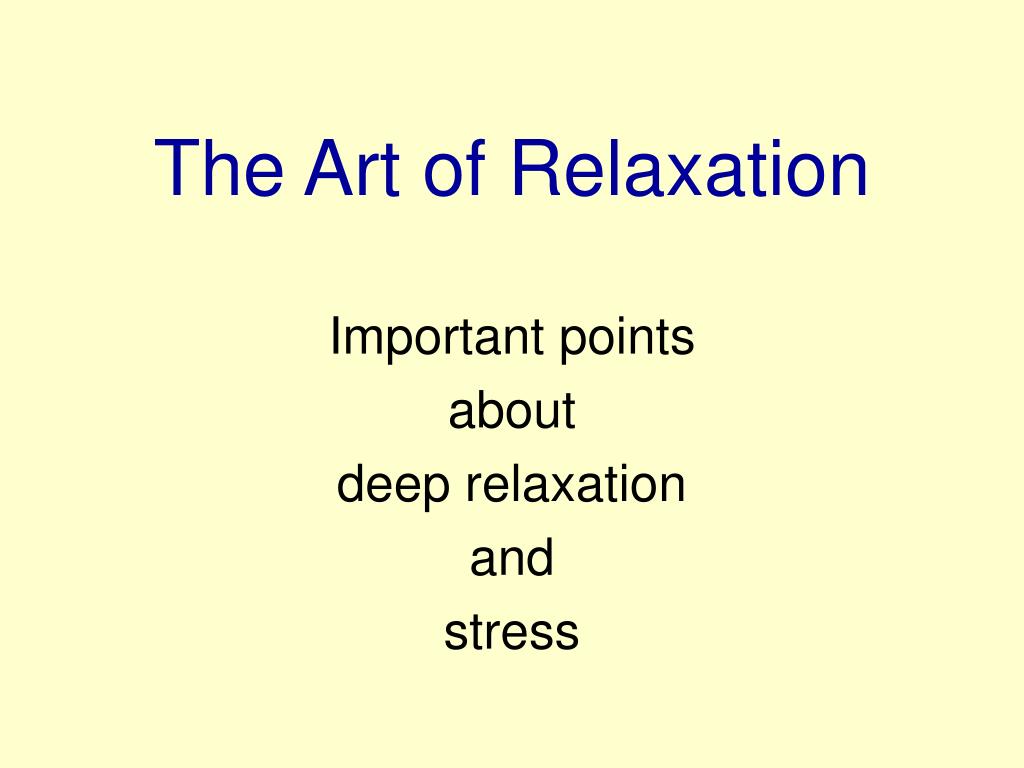 The Art of Relaxation

Important points
about
deep relaxation
and
stress